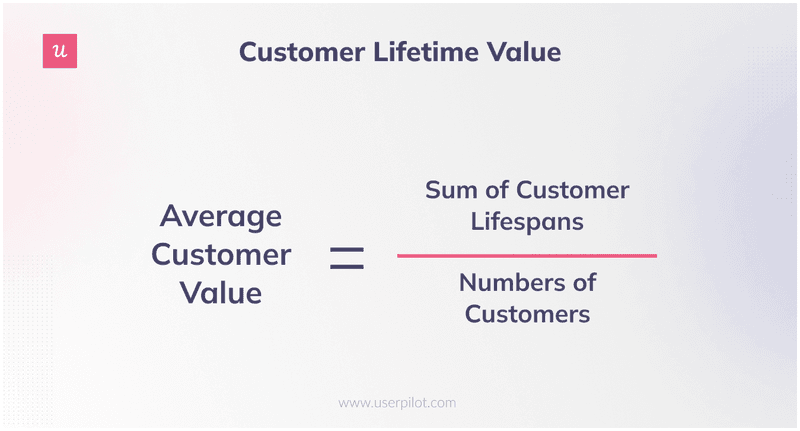 u

Customer Lifetime Value

$\text{Average Customer Value} = \frac{\text{Sum of Customer Lifespans}}{\text{Numbers of Customers}}$

www.userpilot.com